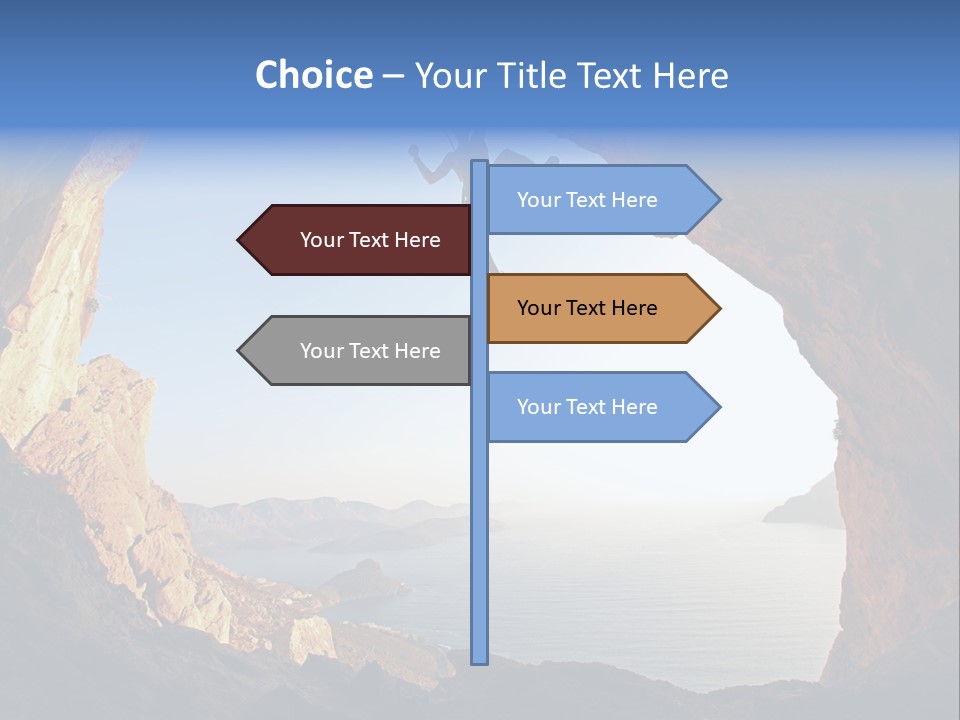 Choice – Your Title Text Here

Your Text Here

Your Text Here

Your Text Here

Your Text Here

Your Text Here